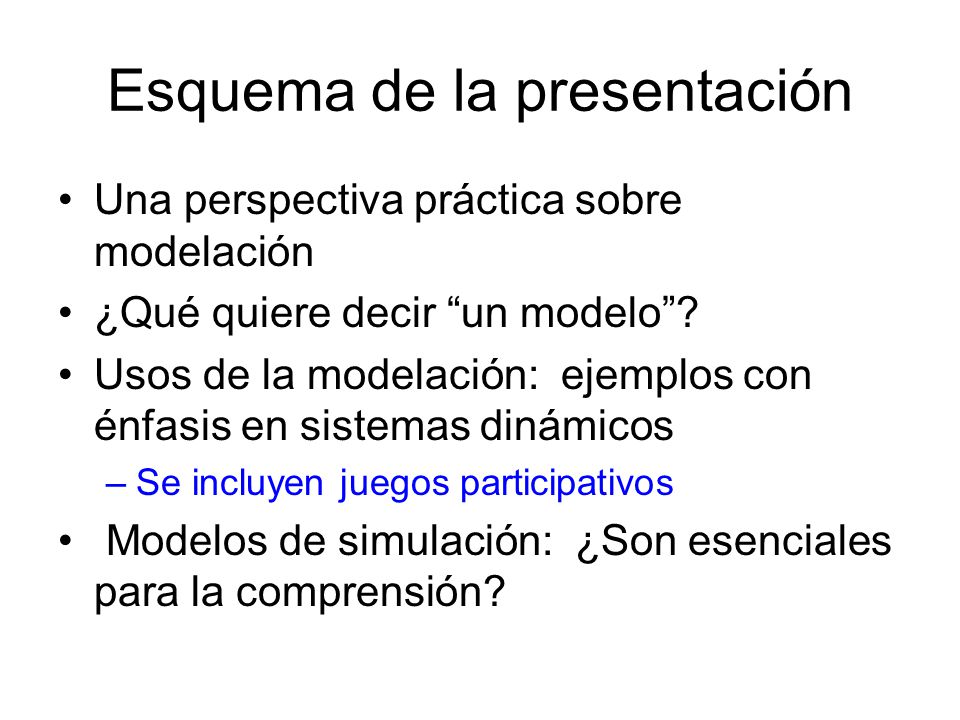 Esquema de la presentación

• Una perspectiva práctica sobre modelación
• ¿Qué quiere decir “un modelo”?
• Usos de la modelación: ejemplos con énfasis en sistemas dinámicos
– Se incluyen juegos participativos
• Modelos de simulación: ¿Son esenciales para la comprensión?